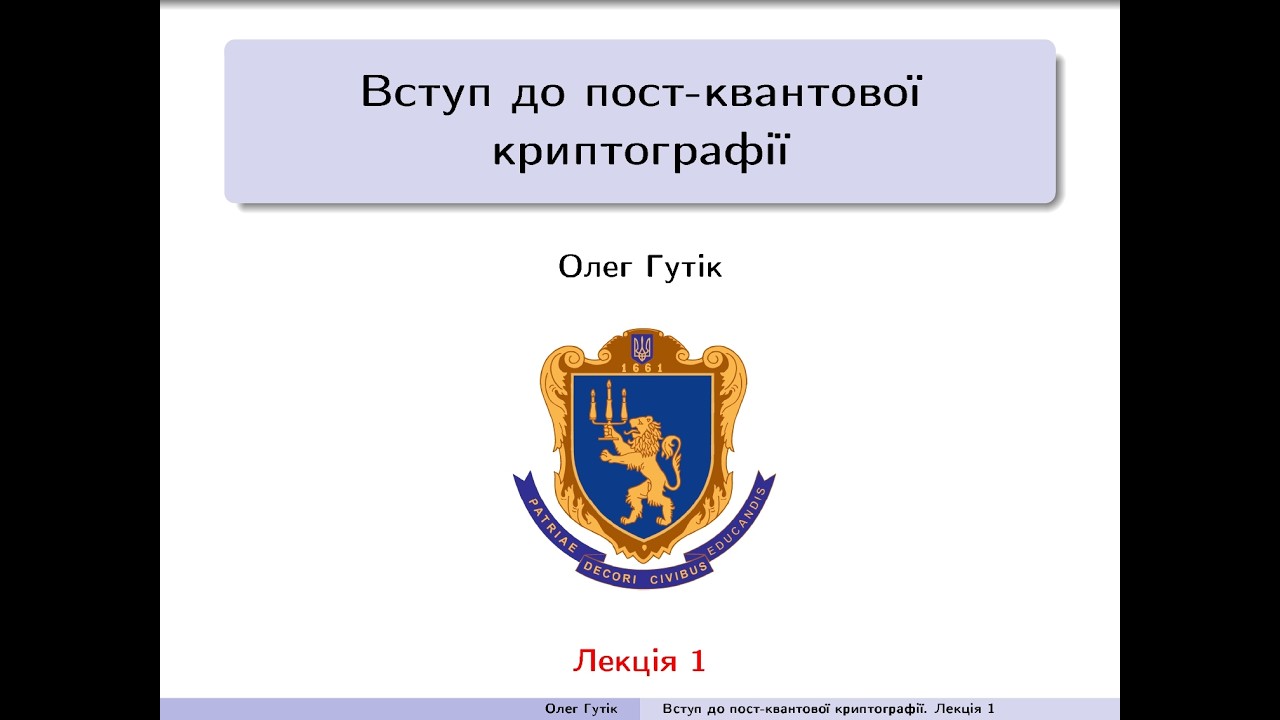 Вступ до пост-квантової криптографії

Олег Гутік

1661

PATRIAE DECORI CIVIBUS EDUCANDIS

Лекція 1

Олег Гутік Вступ до пост-квантової криптографії. Лекція 1